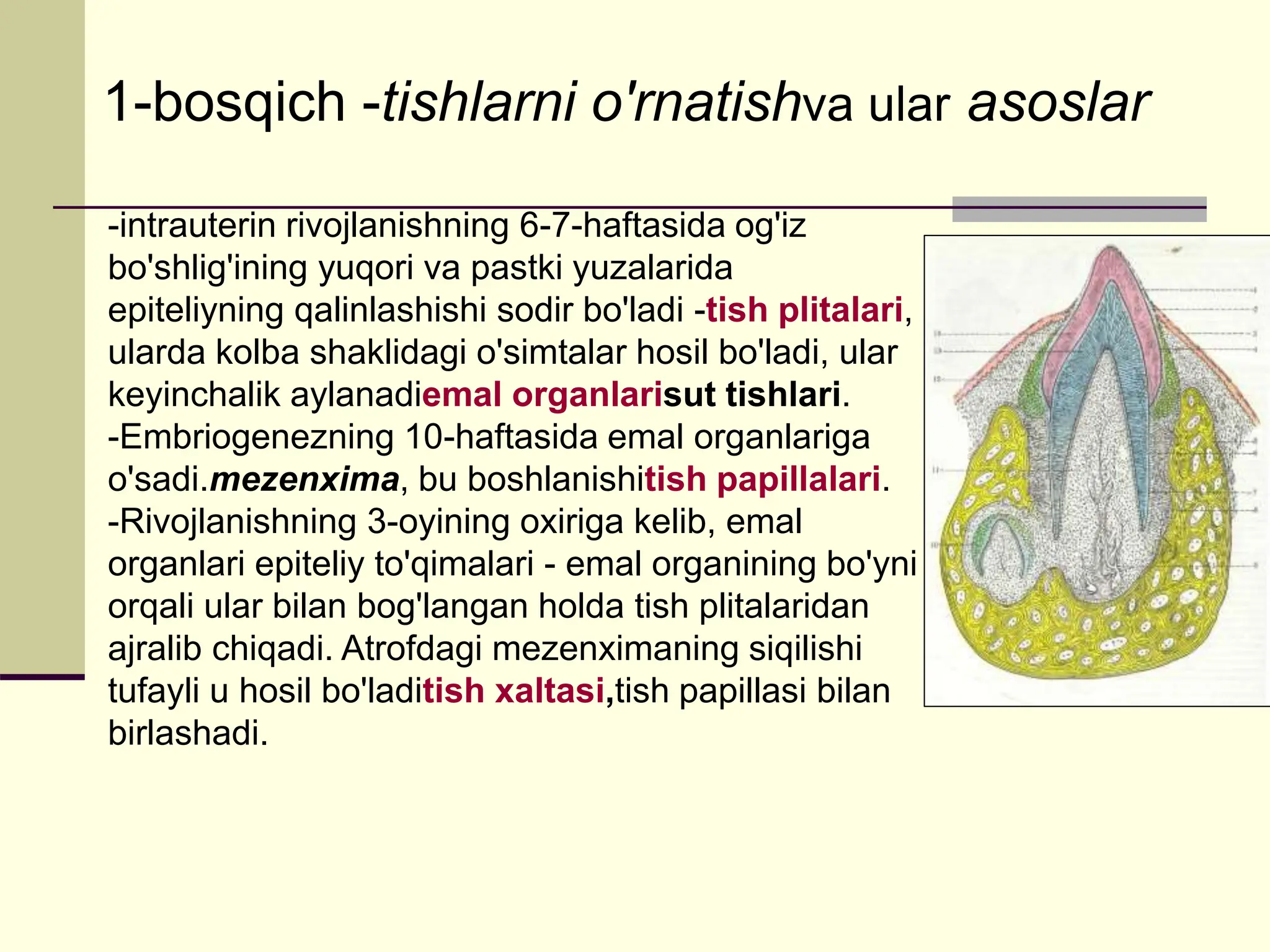 1-bosqich -tishlarni o'rnatishva ular asoslar

-intrauterin rivojlanishning 6-7-haftasida og'iz bo'shlig'ining yuqori va pastki yuzalarida epiteliyning qalinlashishi sodir bo'ladi -tish plitalari, ularda kolba shaklidagi o'simtalar hosil bo'ladi, ular keyinchalik aylanadiemal organlarisut tishlari.
-Embriogenezning 10-haftasida emal organlariga o'sadi.mezenxima, bu boshlanishitish papillalari.
-Rivojlanishning 3-oyining oxiriga kelib, emal organlari epiteliy to'qimalari - emal organining bo'yni orqali ular bilan bog'langan holda tish plitalaridan ajralib chiqadi. Atrofdagi mezenximaning siqilishi tufayli u hosil bo'laditish xaltasi,tish papillasi bilan birlashadi.